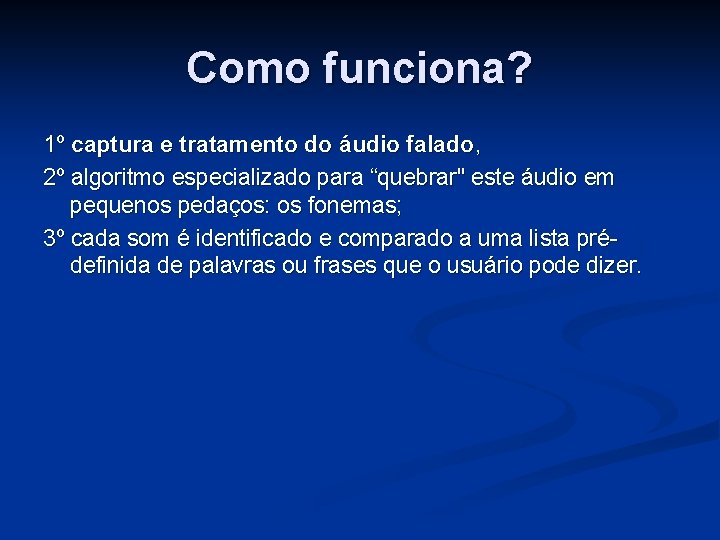 Como funciona?

1º captura e tratamento do áudio falado,

2º algoritmo especializado para “quebrar" este áudio em pequenos pedaços: os fonemas;

3º cada som é identificado e comparado a uma lista pré-definida de palavras ou frases que o usuário pode dizer.